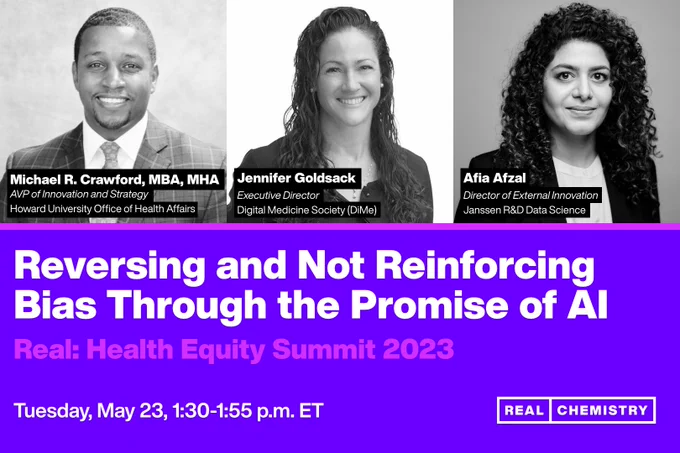 Michael R. Crawford, MBA, MHA
AVP of Innovation and Strategy
Howard University Office of Health Affairs

Jennifer Goldsack
Executive Director
Digital Medicine Society (DiMe)

Afia Afzal
Director of External Innovation
Janssen R&D Data Science

Reversing and Not Reinforcing Bias Through the Promise of AI

Real: Health Equity Summit 2023

Tuesday, May 23, 1:30-1:55 p.m. ET

REAL CHEMISTRY